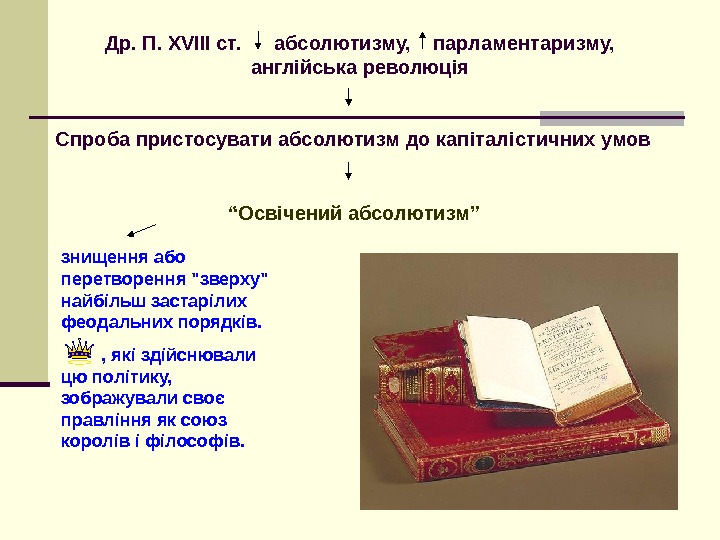 Др. П. XVIII ст. ↓ абсолютизму, ↑ парламентаризму, англійська революція

↓

Спроба пристосувати абсолютизм до капіталістичних умов

↓

“Освічений абсолютизм”

знищення або перетворення "зверху" найбільш застарілих феодальних порядків.

, які здійснювали цю політику, зображували своє правління як союз королів і філософів.